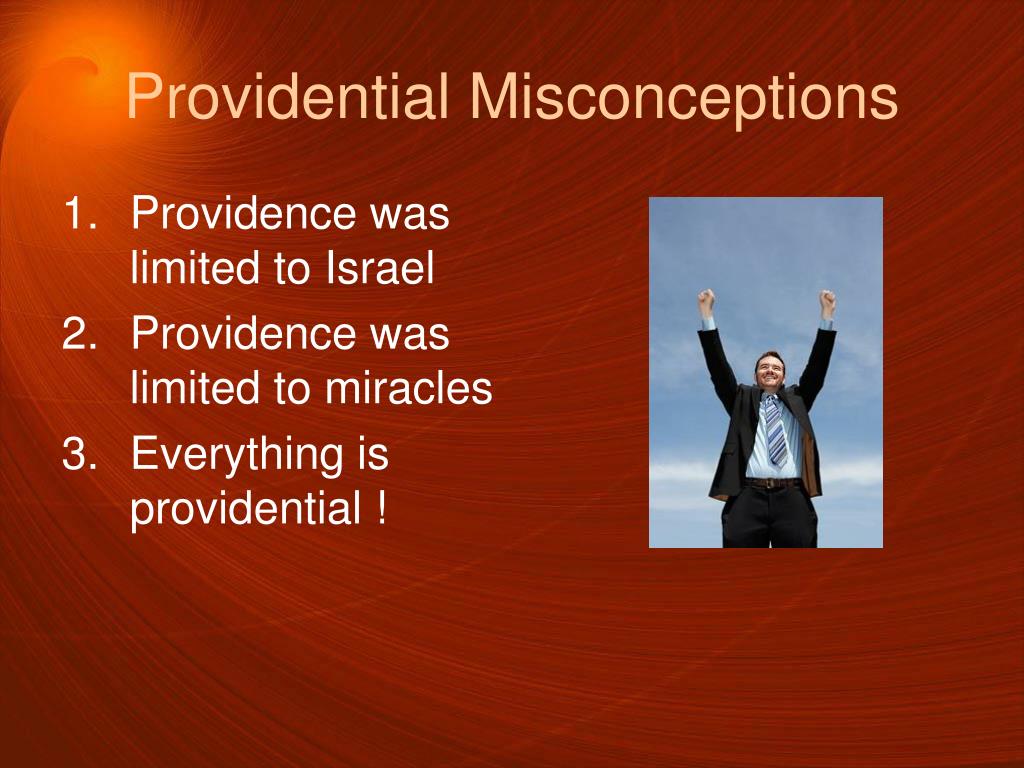 Providential Misconceptions

1. Providence was limited to Israel
2. Providence was limited to miracles
3. Everything is providential !